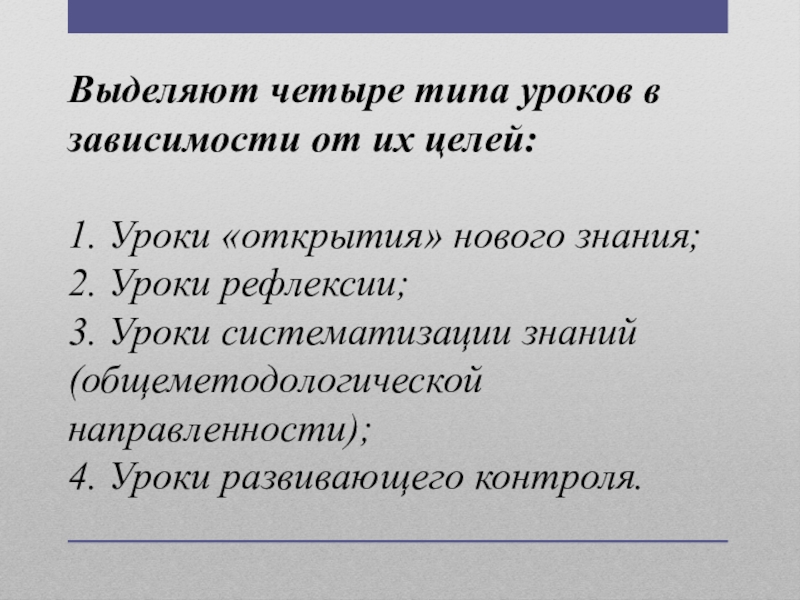 Выделяют четыре типа уроков в зависимости от их целей:

1. Уроки «открытия» нового знания;
2. Уроки рефлексии;
3. Уроки систематизации знаний (общеметодологической направленности);
4. Уроки развивающего контроля.